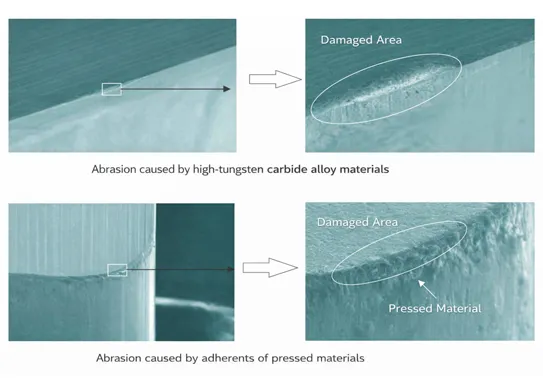 Damaged Area

Abrasion caused by high-tungsten carbide alloy materials

Damaged Area

Pressed Material

Abrasion caused by adherents of pressed materials